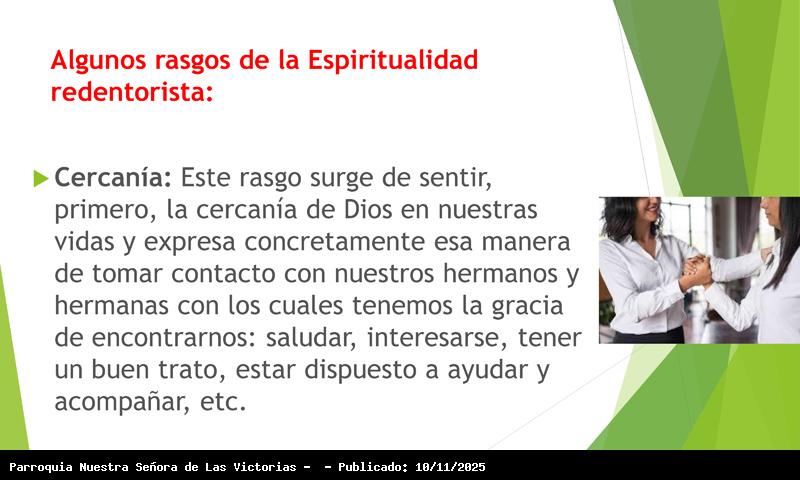 Algunos rasgos de la Espiritualidad redentorista:

Cercanía: Este rasgo surge de sentir, primero, la cercanía de Dios en nuestras vidas y expresa concretamente esa manera de tomar contacto con nuestros hermanos y hermanas con los cuales tenemos la gracia de encontrarnos: saludar, interesarse, tener un buen trato, estar dispuesto a ayudar y acompañar, etc.

Parroquia Nuestra Señora de Las Victorias - - Publicado: 10/11/2025